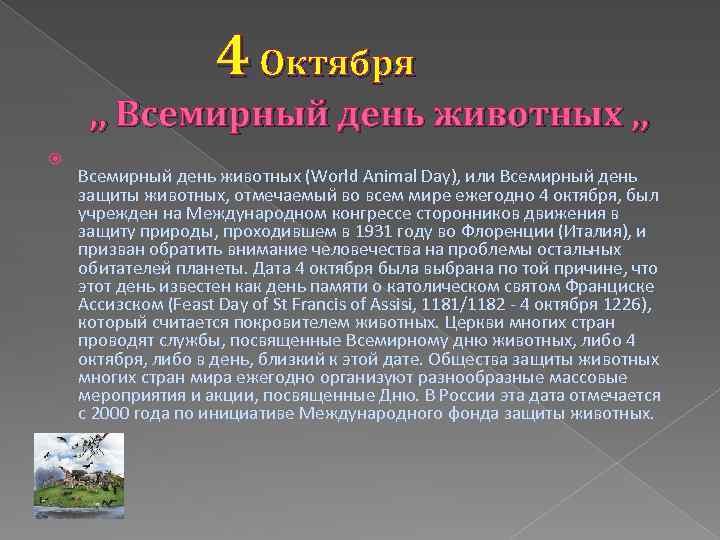 4 Октября

„ Всемирный день животных „

Всемирный день животных (World Animal Day), или Всемирный день защиты животных, отмечаемый во всем мире ежегодно 4 октября, был учрежден на Международном конгрессе сторонников движения в защиту природы, проходившем в 1931 году во Флоренции (Италия), и призван обратить внимание человечества на проблемы остальных обитателей планеты. Дата 4 октября была выбрана по той причине, что этот день известен как день памяти о католическом святом Франциске Ассизском (Feast Day of St Francis of Assisi, 1181/1182 - 4 октября 1226), который считается покровителем животных. Церкви многих стран проводят службы, посвященные Всемирному дню животных, либо 4 октября, либо в день, близкий к этой дате. Общества защиты животных многих стран мира ежегодно организуют разнообразные массовые мероприятия и акции, посвященные Дню. В России эта дата отмечается с 2000 года по инициативе Международного фонда защиты животных.